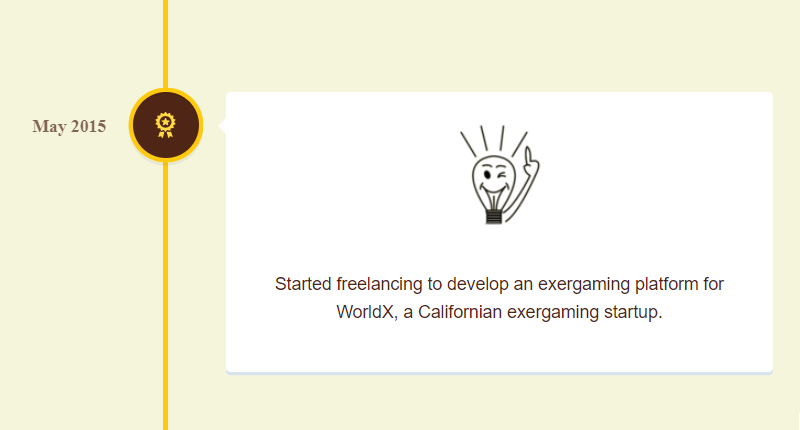 May 2015

Started freelancing to develop an exergaming platform for WorldX, a Californian exergaming startup.